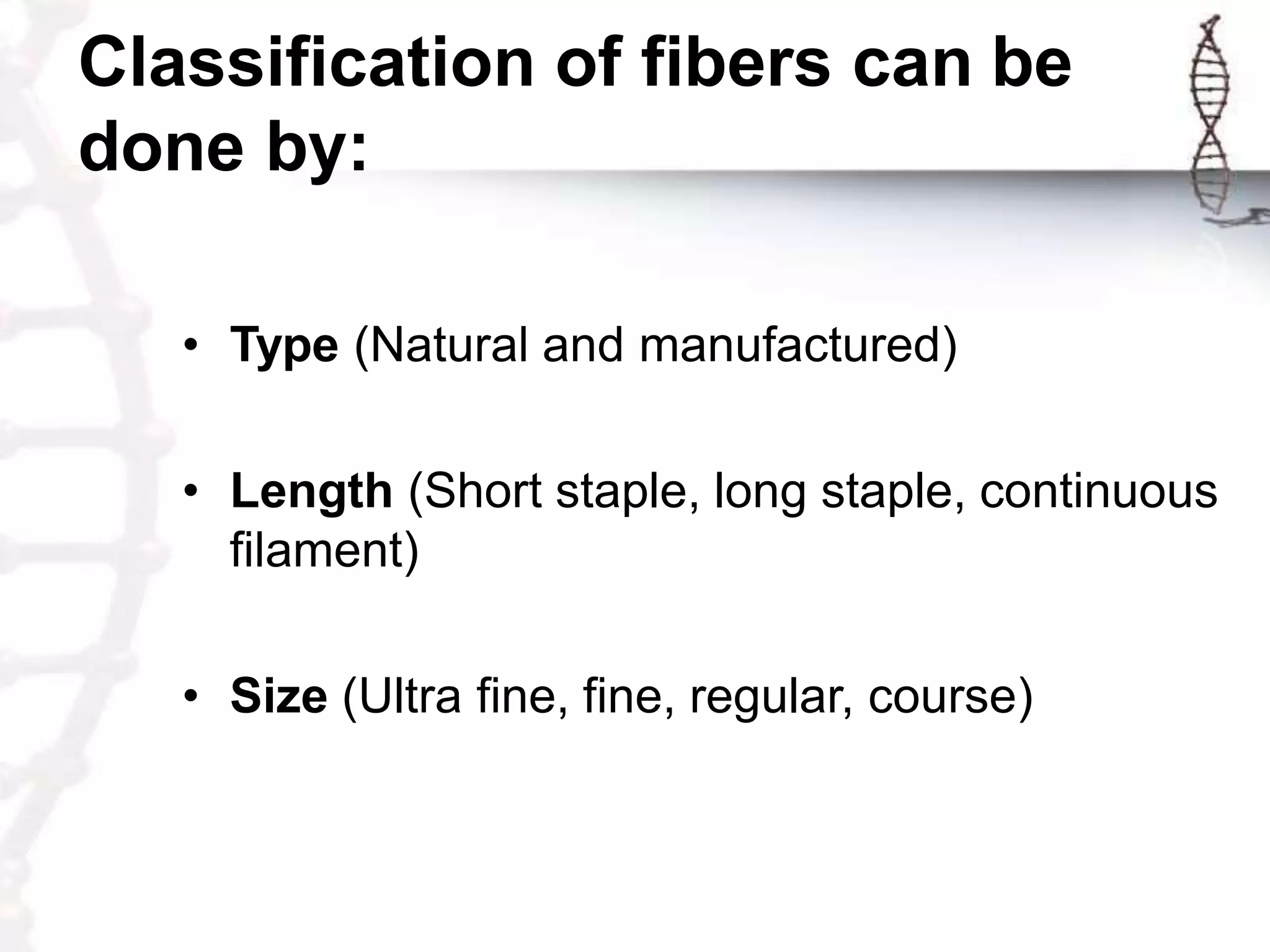 Classification of fibers can be done by:

• Type (Natural and manufactured)

• Length (Short staple, long staple, continuous filament)

• Size (Ultra fine, fine, regular, course)